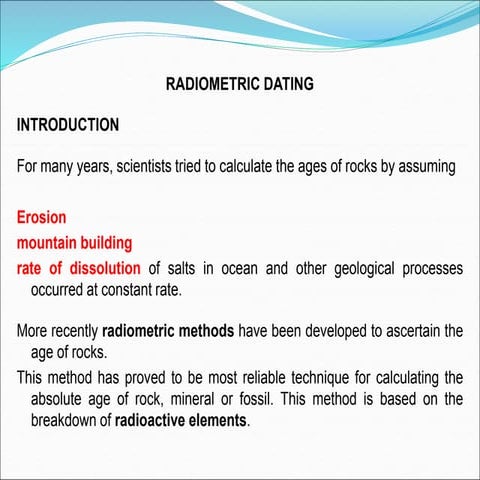 RADIOMETRIC DATING

INTRODUCTION

For many years, scientists tried to calculate the ages of rocks by assuming

Erosion
mountain building
rate of dissolution of salts in ocean and other geological processes occurred at constant rate.

More recently radiometric methods have been developed to ascertain the age of rocks.
This method has proved to be most reliable technique for calculating the absolute age of rock, mineral or fossil. This method is based on the breakdown of radioactive elements.